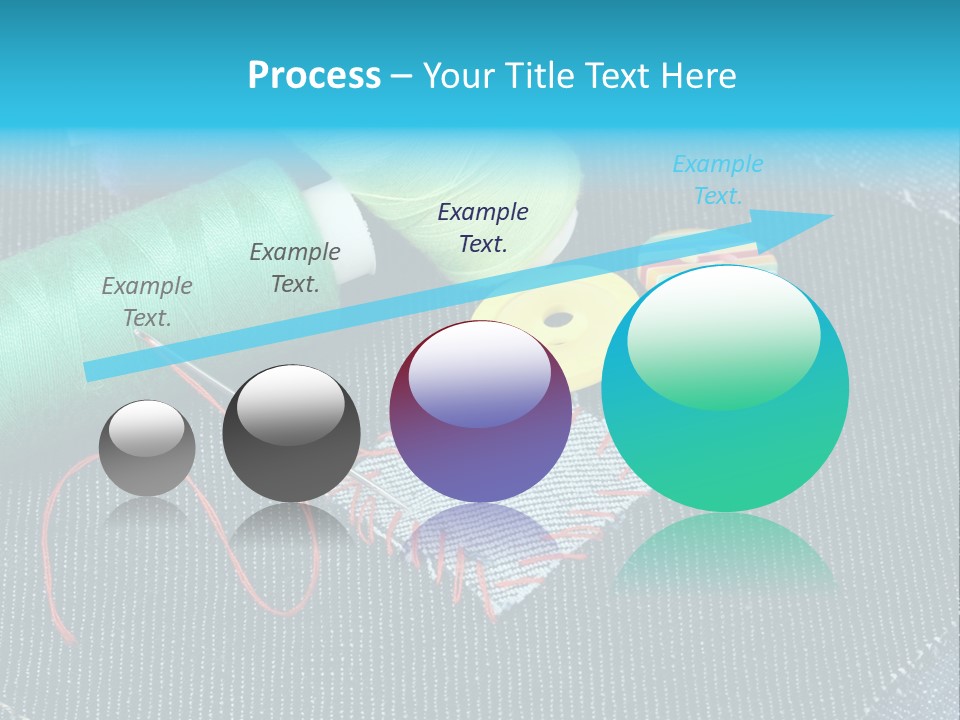 Process – Your Title Text Here

Example Text.

Example Text.

Example Text.

Example Text.